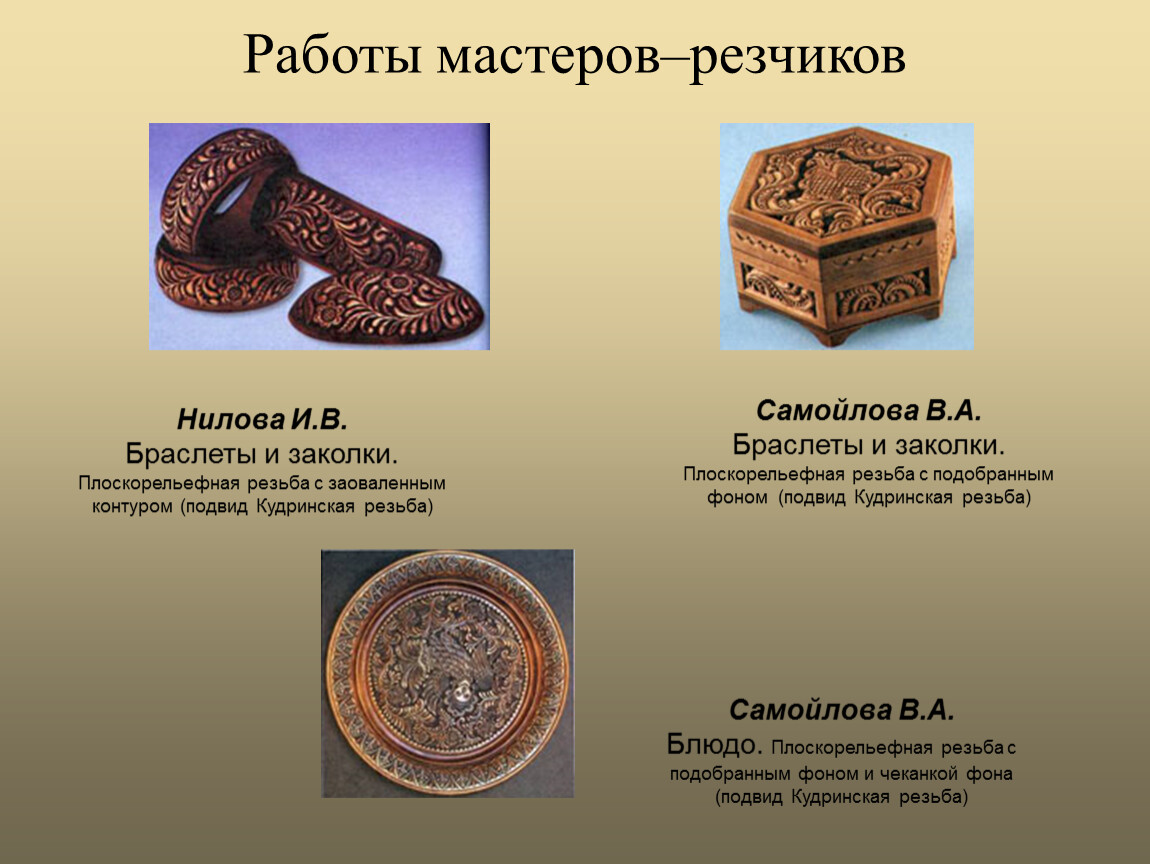 Работы мастеров–резчиков

Нилова И.В.
Браслеты и заколки.
Плоскорельефная резьба с заоваленным контуром (подвид Кудринская резьба)

Самойлова В.А.
Браслеты и заколки.
Плоскорельефная резьба с подобранным фоном (подвид Кудринская резьба)

Самойлова В.А.
Блюдо. Плоскорельефная резьба с подобранным фоном и чеканкой фона (подвид Кудринская резьба)